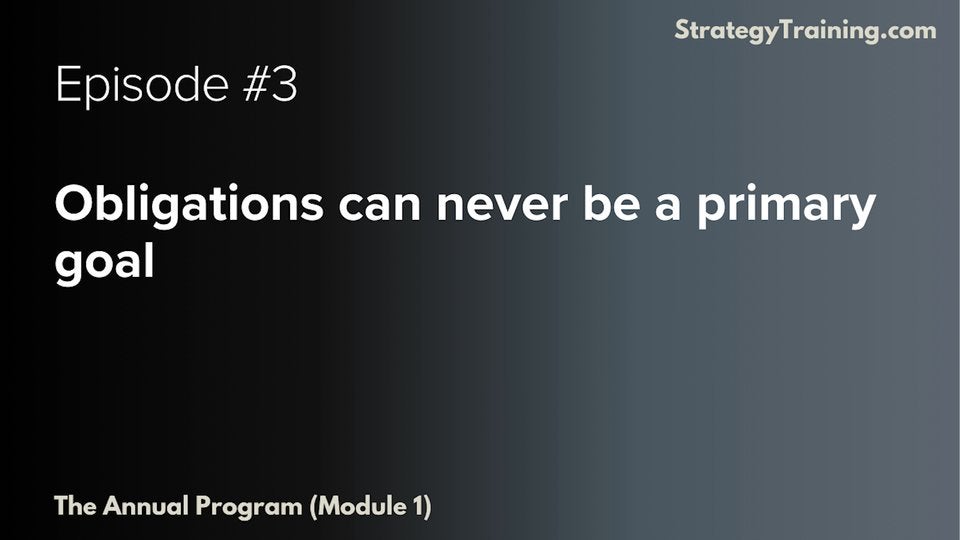 StrategyTraining.com

Episode #3

Obligations can never be a primary goal

The Annual Program (Module 1)